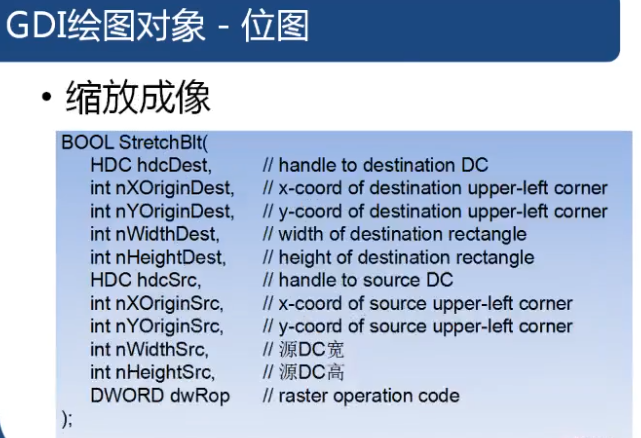 GDI绘图对象 - 位图

• 缩放成像

BOOL StretchBlt(
HDC hdcDest, // handle to destination DC
int nXOriginDest, // x-coord of destination upper-left corner
int nYOriginDest, // y-coord of destination upper-left corner
int nWidthDest, // width of destination rectangle
int nHeightDest, // height of destination rectangle
HDC hdcSrc, // handle to source DC
int nXOriginSrc, // x-coord of source upper-left corner
int nYOriginSrc, // y-coord of source upper-left corner
int nWidthSrc, // 源DC宽
int nHeightSrc, // 源DC高
DWORD dwRop // raster operation code
);